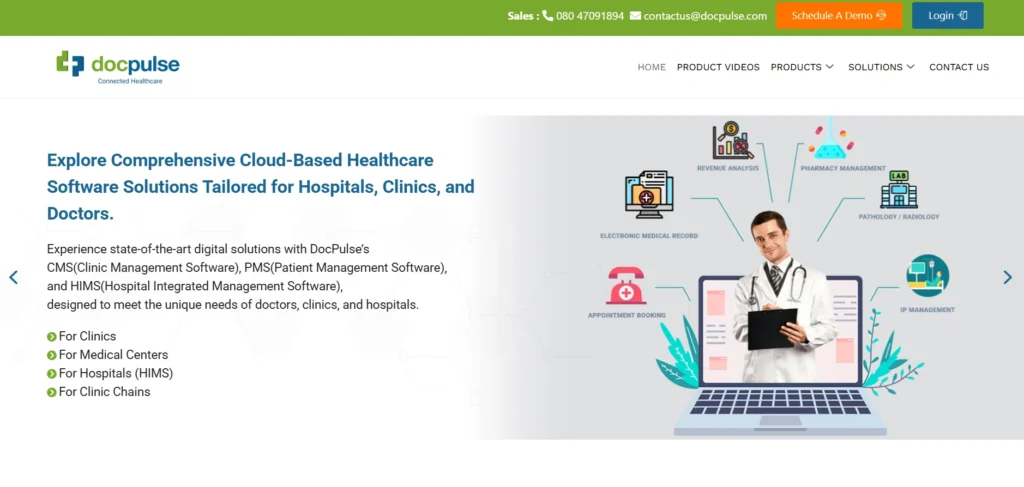 Sales : 080 47091894 contactus@docpulse.com Schedule A Demo Login

docpulse
Connected Healthcare

HOME PRODUCT VIDEOS PRODUCTS SOLUTIONS CONTACT US

Explore Comprehensive Cloud-Based Healthcare Software Solutions Tailored for Hospitals, Clinics, and Doctors.

Experience state-of-the-art digital solutions with DocPulse's CMS(Clinic Management Software), PMS(Patient Management Software), and HIMS(Hospital Integrated Management Software), designed to meet the unique needs of doctors, clinics, and hospitals.

For Clinics
For Medical Centers
For Hospitals (HIMS)
For Clinic Chains

REVENUE ANALYSIS
PHARMACY MANAGEMENT
LAB
PATHOLOGY / RADIOLOGY
ELECTRONIC MEDICAL RECORD
APPOINTMENT BOOKING
IP MANAGEMENT